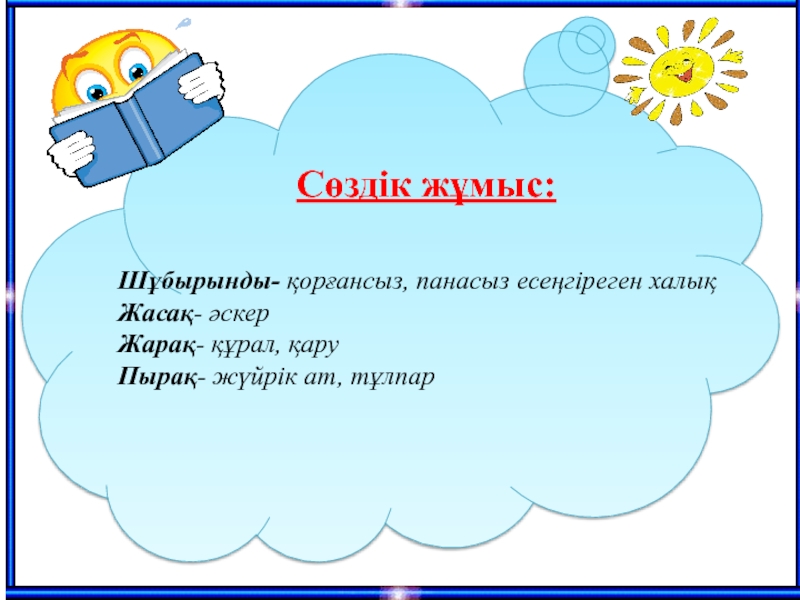 Сөздік жұмыс:

Шұбырынды- қорғансыз, панасыз есеңгіреген халық
Жасақ- әскер
Жарақ- құрал, қару
Пырақ- жүйрік ат, тұлпар